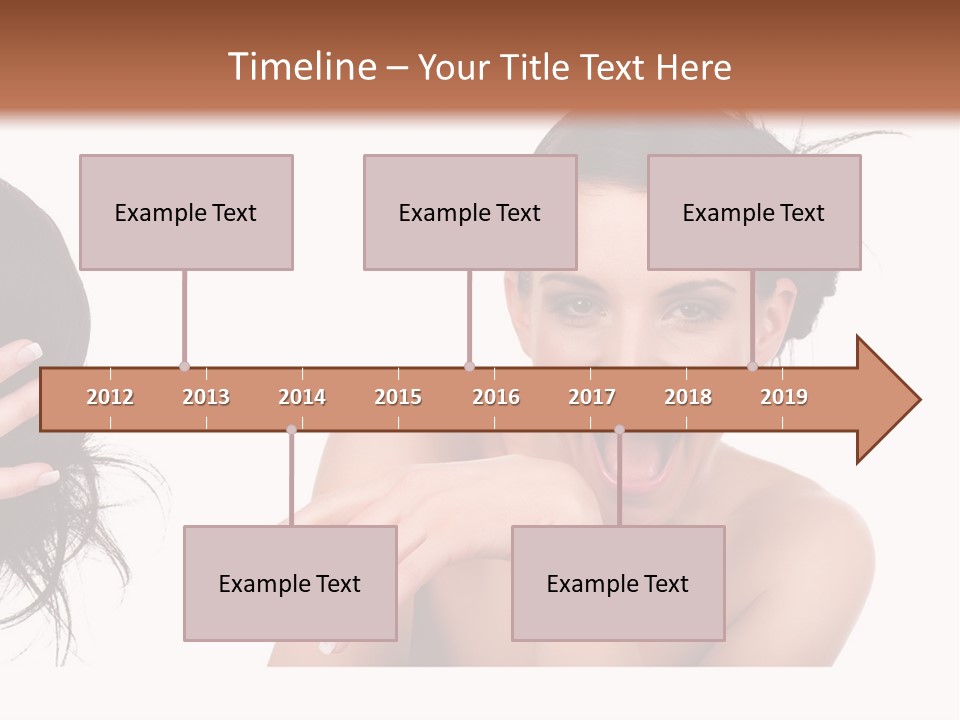 Timeline – Your Title Text Here

Example Text

Example Text

Example Text

2012 2013 2014 2015 2016 2017 2018 2019

Example Text

Example Text